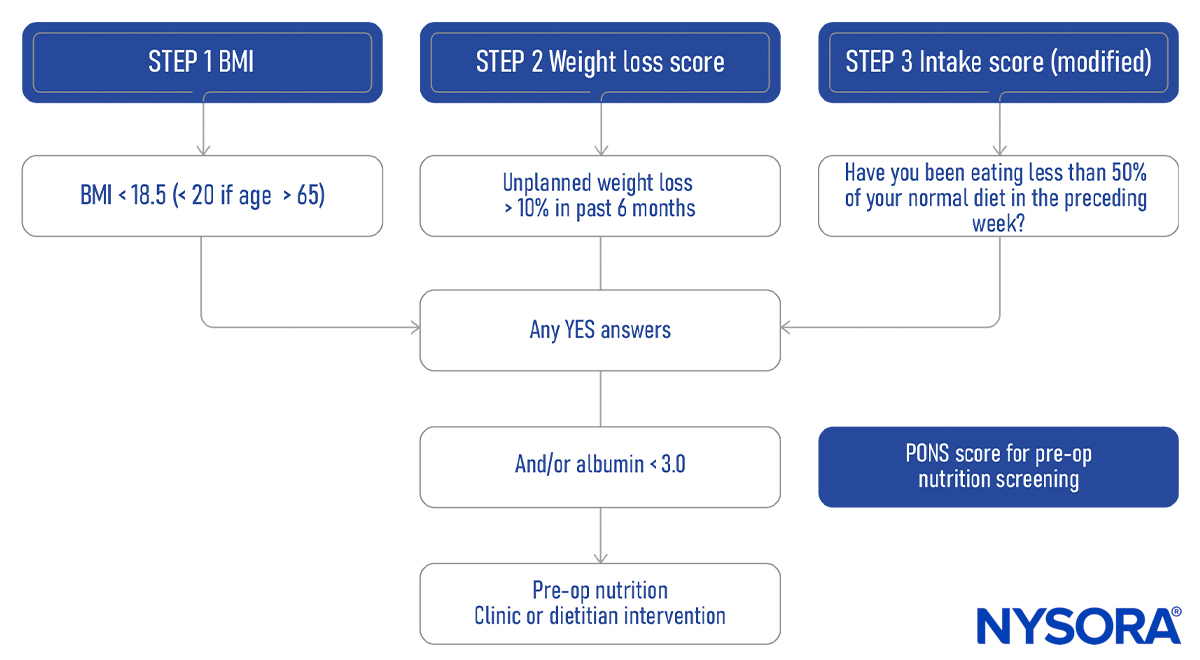 STEP 1 BMI

STEP 2 Weight loss score

STEP 3 Intake score (modified)

BMI < 18.5 (< 20 if age > 65)

Unplanned weight loss > 10% in past 6 months

Have you been eating less than 50% of your normal diet in the preceding week?

Any YES answers

And/or albumin < 3.0

PONS score for pre-op nutrition screening

Pre-op nutrition Clinic or dietitian intervention

NYSORA®